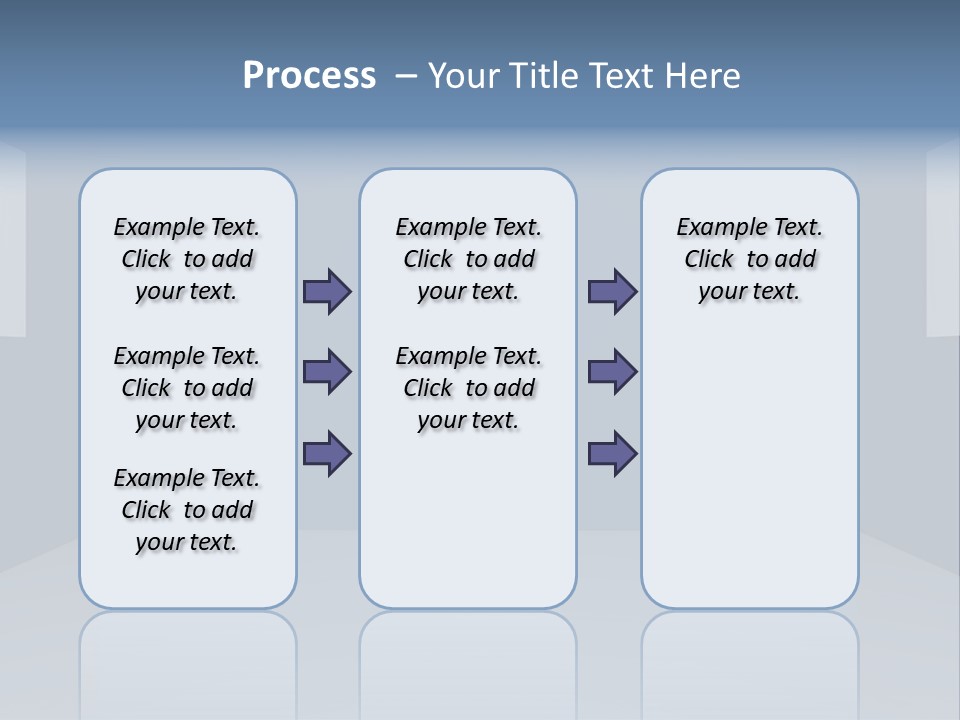 Process – Your Title Text Here

Example Text. Click to add your text.

Example Text. Click to add your text.

Example Text. Click to add your text.

Example Text. Click to add your text.

Example Text. Click to add your text.

Example Text. Click to add your text.